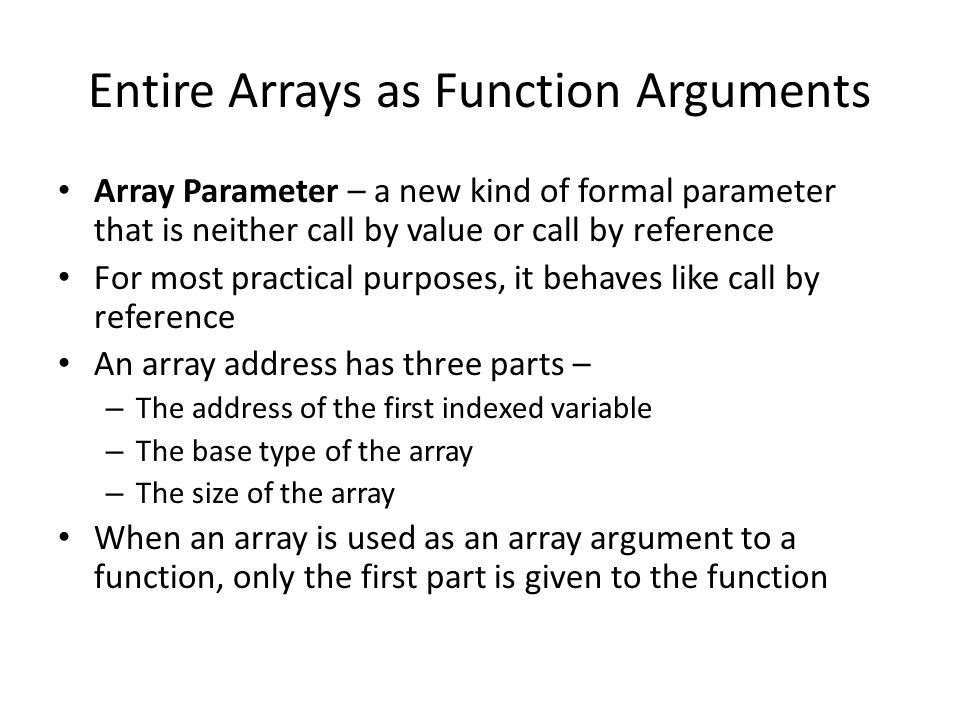 Entire Arrays as Function Arguments

• Array Parameter – a new kind of formal parameter that is neither call by value or call by reference
• For most practical purposes, it behaves like call by reference
• An array address has three parts –
  – The address of the first indexed variable
  – The base type of the array
  – The size of the array
• When an array is used as an array argument to a function, only the first part is given to the function